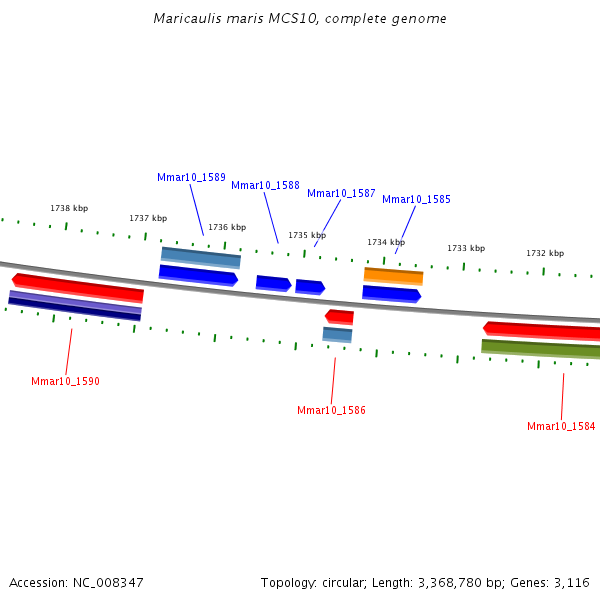 Maricaulis maris MCS10, complete genome

Mmar10_1589
Mmar10_1588
Mmar10_1587
Mmar10_1585

1738 kbp
1737 kbp
1736 kbp
1735 kbp
1734 kbp
1733 kbp
1732 kbp

Mmar10_1590
Mmar10_1586
Mmar10_1584

Accession: NC_008347

Topology: circular; Length: 3,368,780 bp; Genes: 3,116